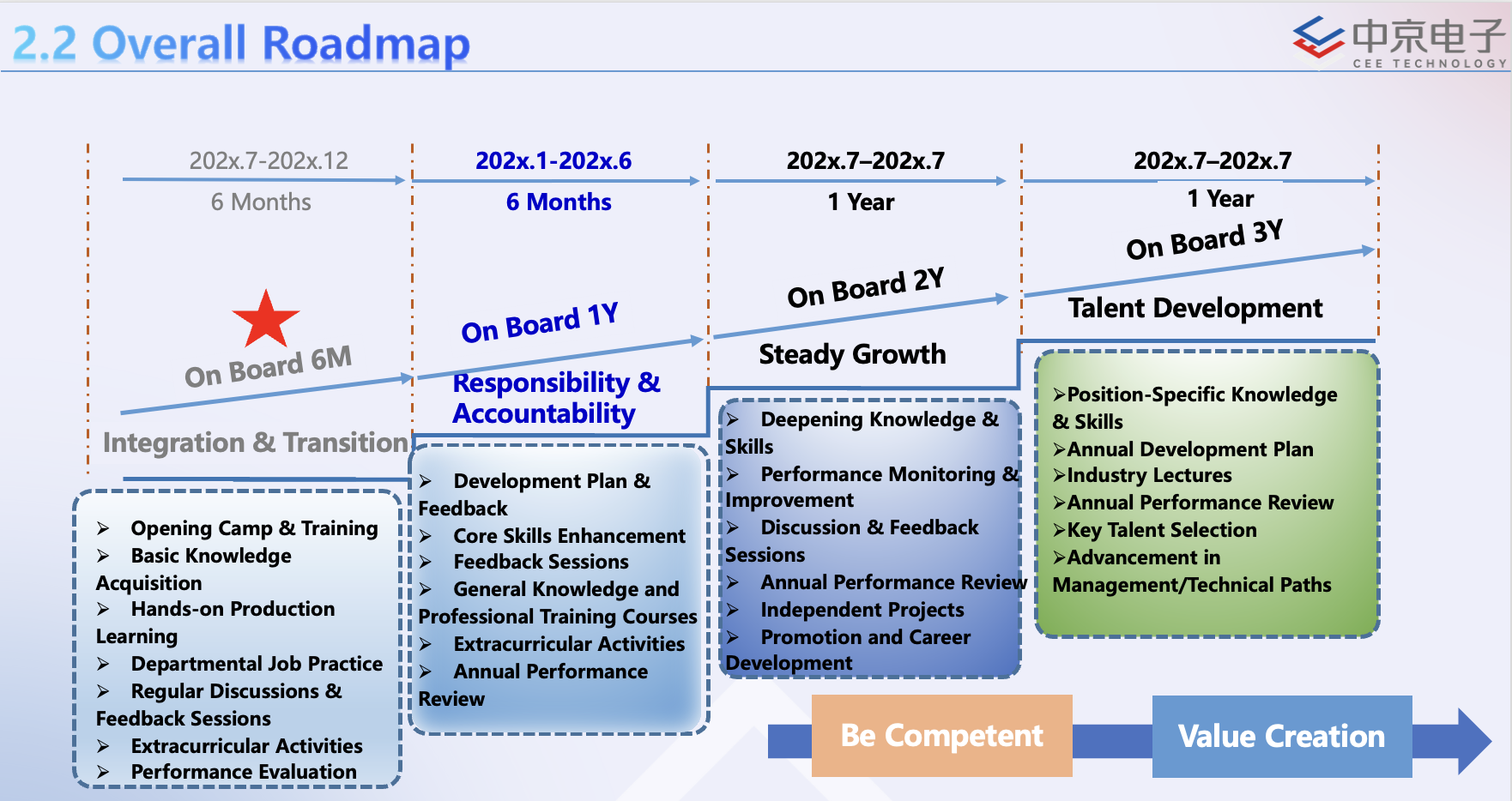 2.2 Overall Roadmap

中京电子
CEE TECHNOLOGY

202x.7-202x.12
6 Months

On Board 6M

Integration & Transition

➢ Opening Camp & Training
➢ Basic Knowledge Acquisition
➢ Hands-on Production Learning
➢ Departmental Job Practice
➢ Regular Discussions & Feedback Sessions
➢ Extracurricular Activities
➢ Performance Evaluation

202x.1-202x.6
6 Months

On Board 1Y

Responsibility & Accountability

➢ Development Plan & Feedback
➢ Core Skills Enhancement
➢ Feedback Sessions
➢ General Knowledge and Professional Training Courses
➢ Extracurricular Activities
➢ Annual Performance Review

202x.7–202x.7
1 Year

On Board 2Y

Steady Growth

➢ Deepening Knowledge & Skills
➢ Performance Monitoring & Improvement
➢ Discussion & Feedback Sessions
➢ Annual Performance Review
➢ Independent Projects
➢ Promotion and Career Development

202x.7–202x.7
1 Year

On Board 3Y

Talent Development

➢Position-Specific Knowledge & Skills
➢Annual Development Plan
➢Industry Lectures
➢Annual Performance Review
➢Key Talent Selection
➢Advancement in Management/Technical Paths

Be Competent

Value Creation